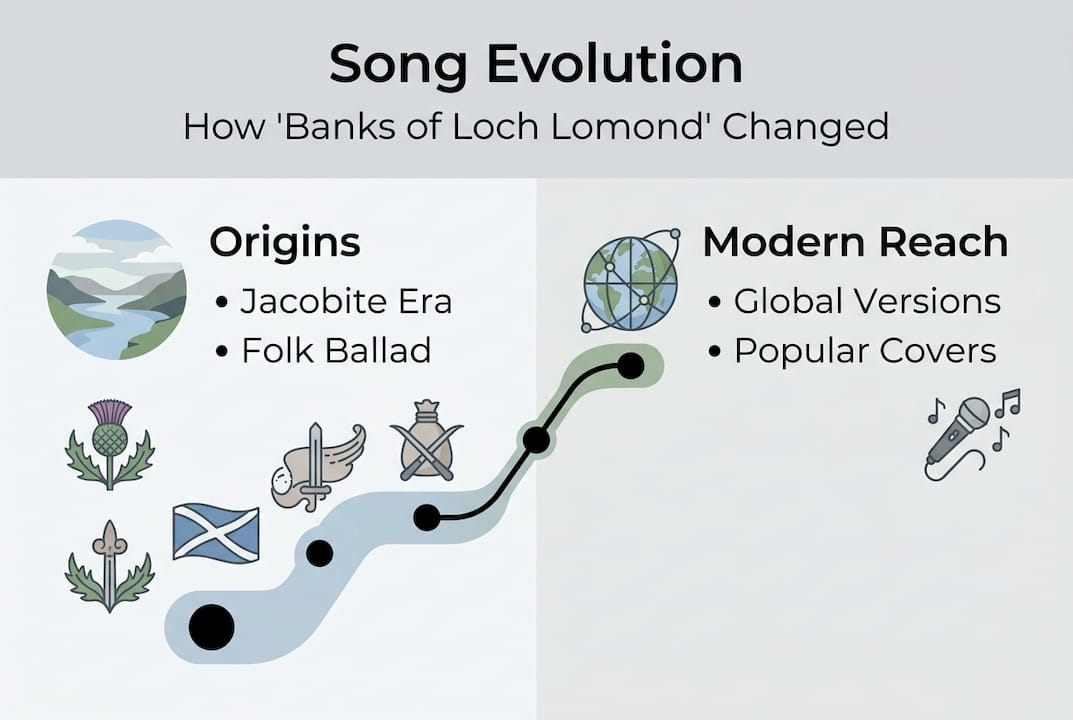 Song Evolution

How 'Banks of Loch Lomond' Changed

Origins
• Jacobite Era
• Folk Ballad

Modern Reach
• Global Versions
• Popular Covers